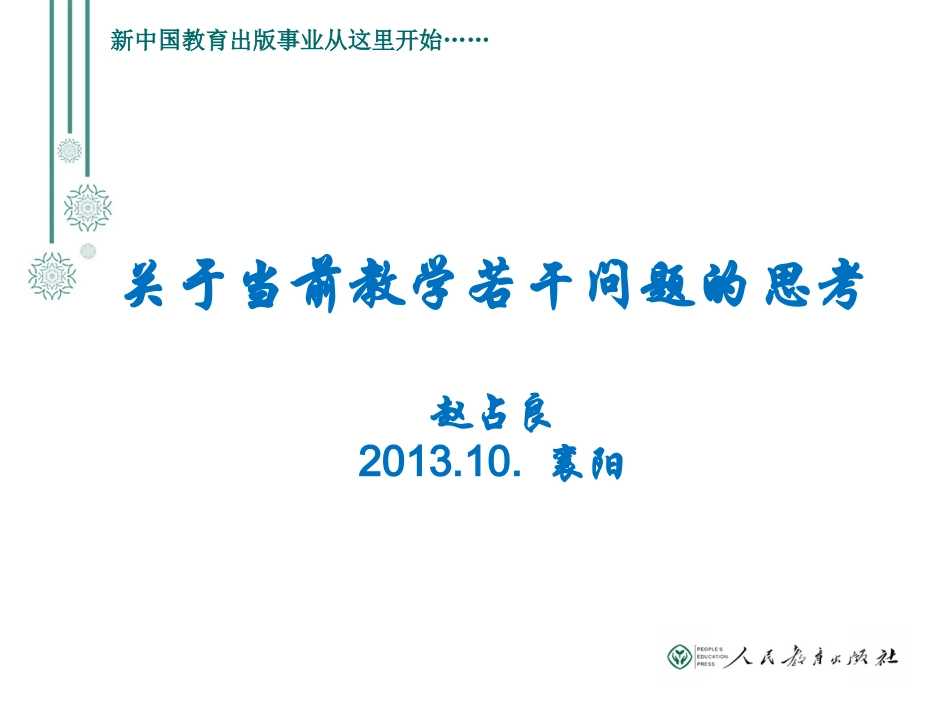 新中国教育出版事业从这里开始……

关于当前教学若干问题的思考

赵占良
2013.10. 襄阳

PEOPLE'S EDUCATION PRESS 人民教育出版社